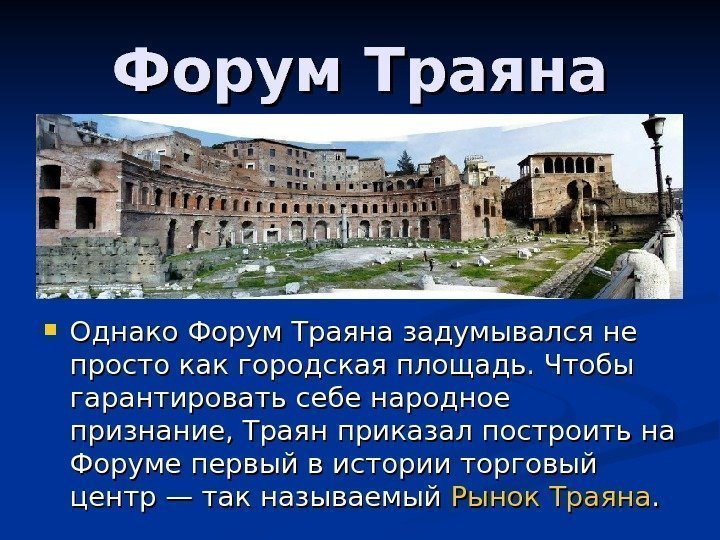 Форум Траяна

Однако Форум Траяна задумывался не просто как городская площадь. Чтобы гарантировать себе народное признание, Траян приказал построить на Форуме первый в истории торговый центр — так называемый Рынок Траяна.